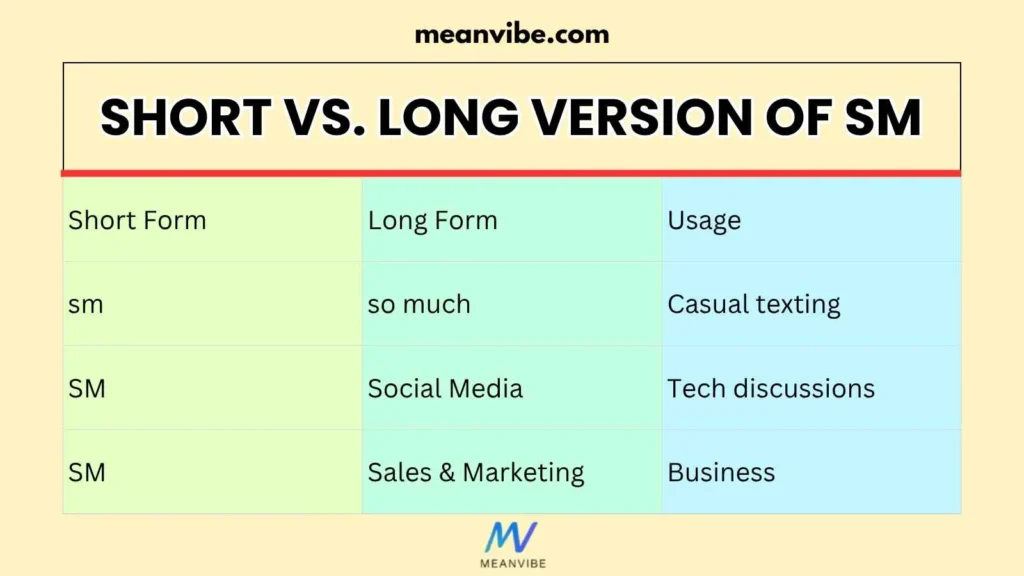 meanvibe.com

SHORT VS. LONG VERSION OF SM

| Short Form | Long Form | Usage |
|---|---|---|
| sm | so much | Casual texting |
| SM | Social Media | Tech discussions |
| SM | Sales & Marketing | Business |

MV
MEANVIBE